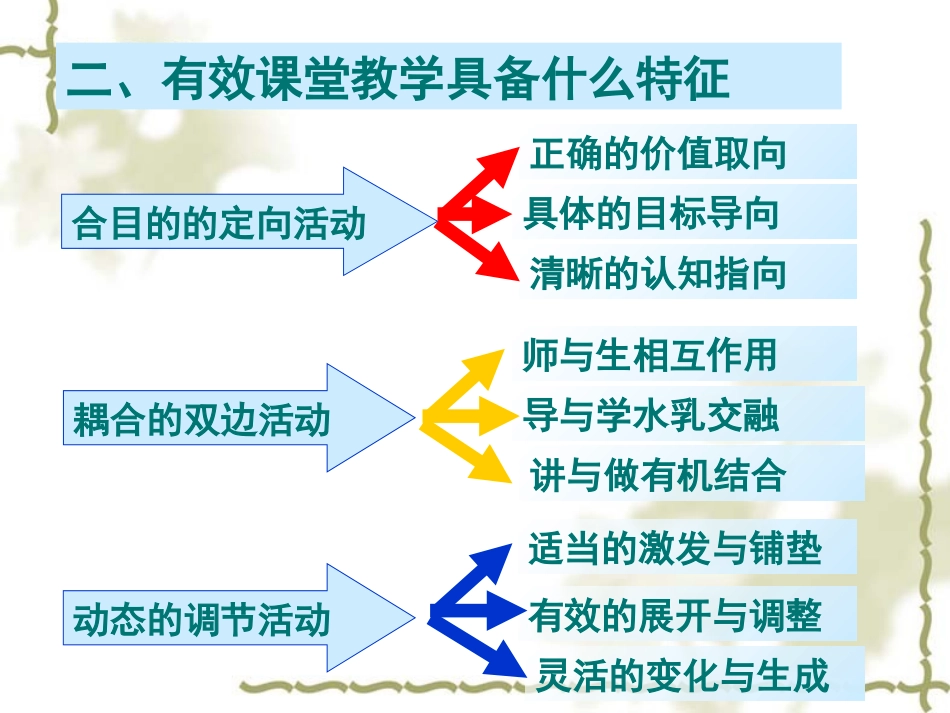 二、有效课堂教学具备什么特征

合目的的定向活动

正确的价值取向
具体的目标导向
清晰的认知指向

耦合的双边活动

师与生相互作用
导与学水乳交融
讲与做有机结合

动态的调节活动

适当的激发与铺垫
有效的展开与调整
灵活的变化与生成